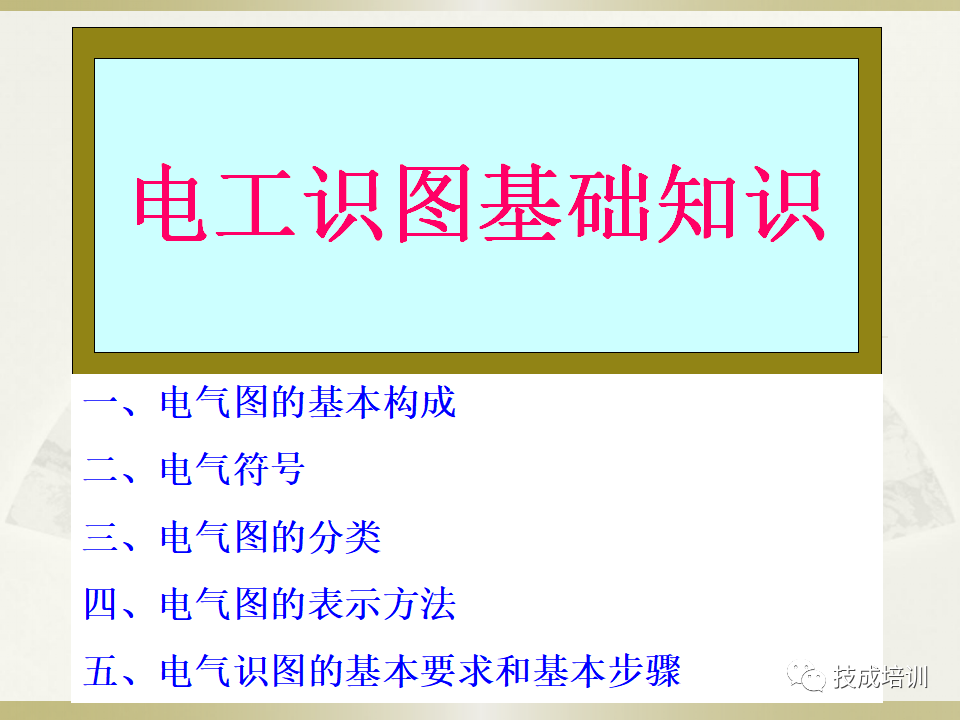 电工识图基础知识

一、电气图的基本构成

二、电气符号

三、电气图的分类

四、电气图的表示方法

五、电气识图的基本要求和基本步骤

技成培训